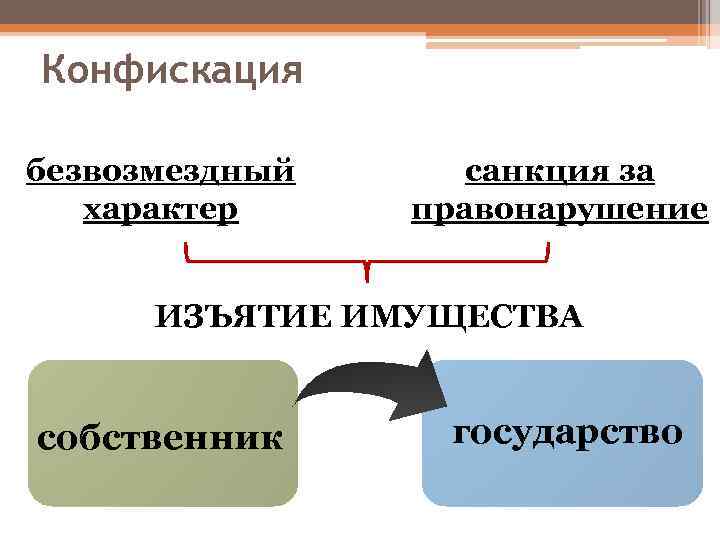 Конфискация

безвозмездный характер

санкция за правонарушение

ИЗЪЯТИЕ ИМУЩЕСТВА

собственник

государство